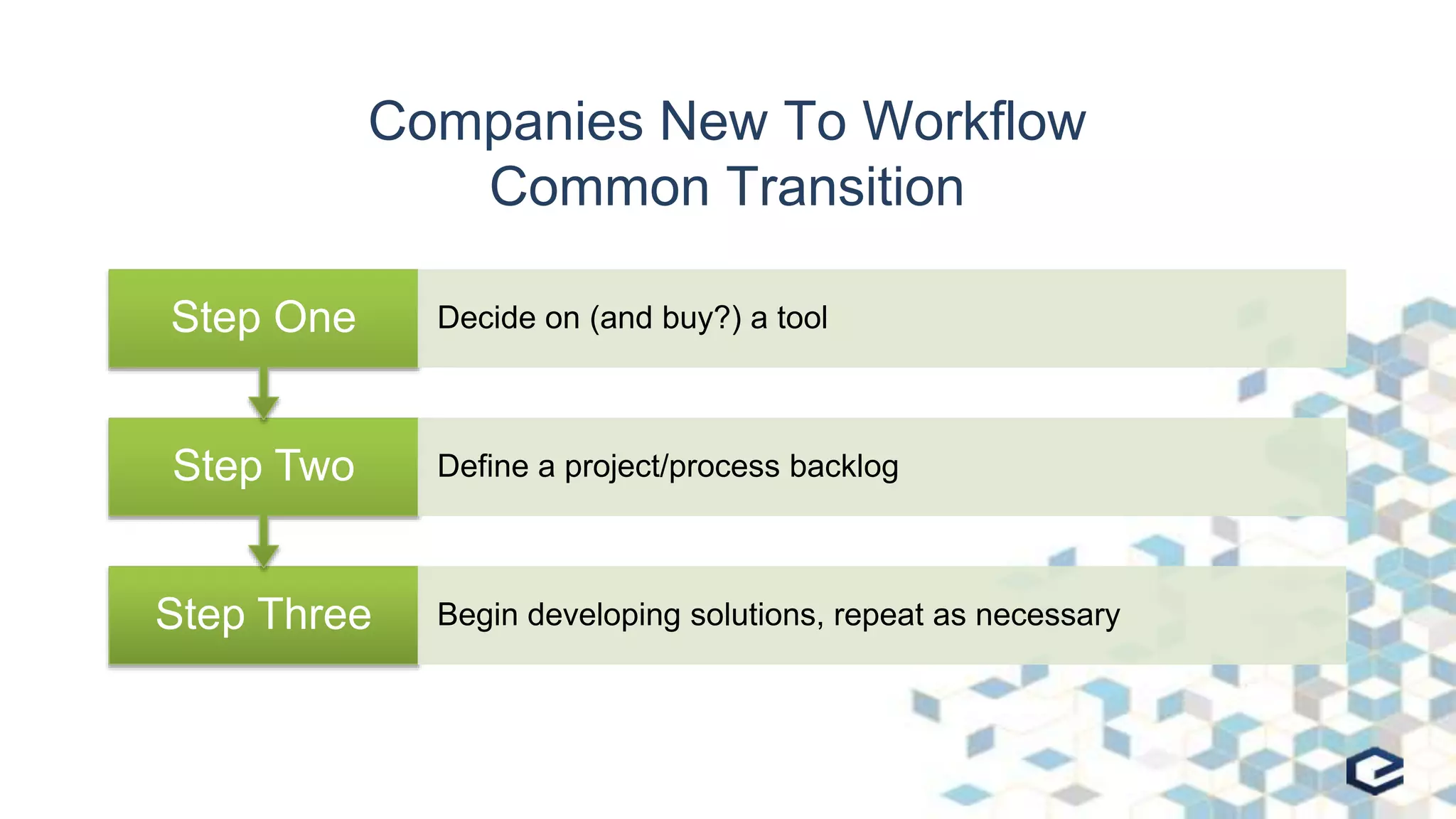 Companies New To Workflow
Common Transition

Step One
Decide on (and buy?) a tool

Step Two
Define a project/process backlog

Step Three
Begin developing solutions, repeat as necessary